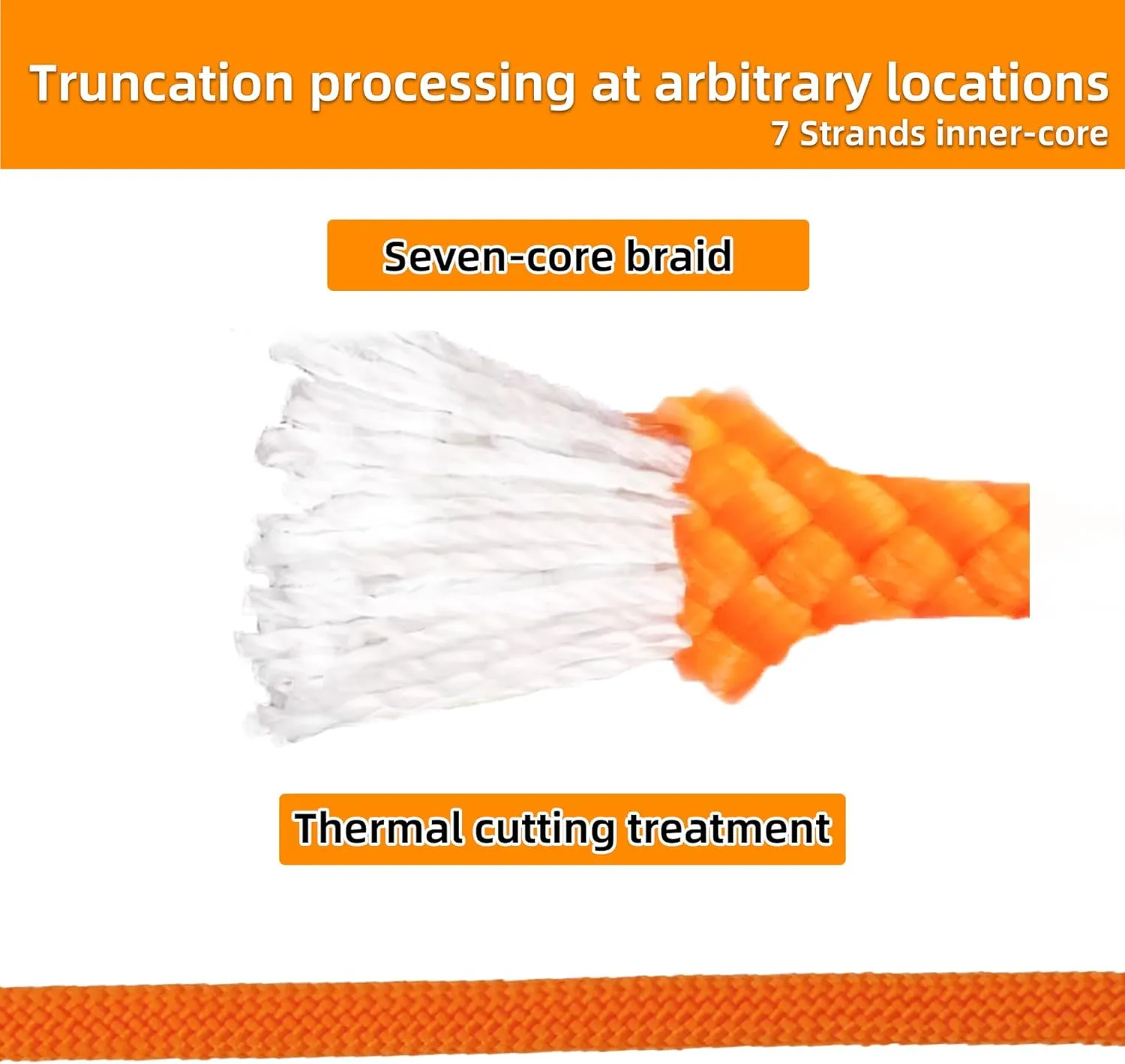 Truncation processing at arbitrary locations
7 Strands inner-core

Seven-core braid

Thermal cutting treatment